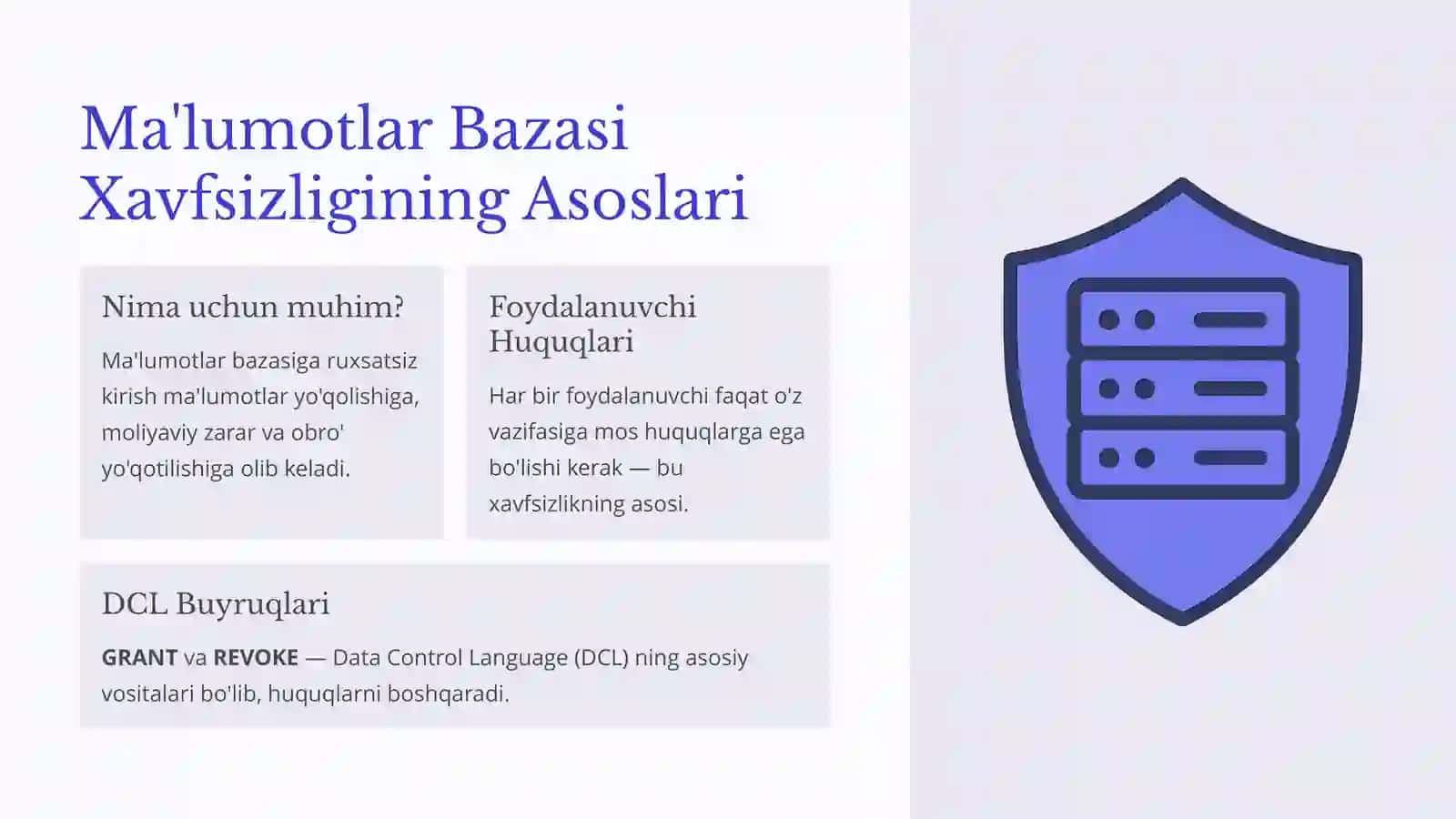 Ma'lumotlar Bazasi Xavfsizligining Asoslari

Nima uchun muhim?

Ma'lumotlar bazasiga ruxsatsiz kirish ma'lumotlar yo'qolishiga, moliyaviy zarar va obro' yo'qotilishiga olib keladi.

Foydalanuvchi Huquqlari

Har bir foydalanuvchi faqat o'z vazifasiga mos huquqlarga ega bo'lishi kerak — bu xavfsizlikning asosi.

DCL Buyruqlari

GRANT va REVOKE — Data Control Language (DCL) ning asosiy vositalari bo'lib, huquqlarni boshqaradi.